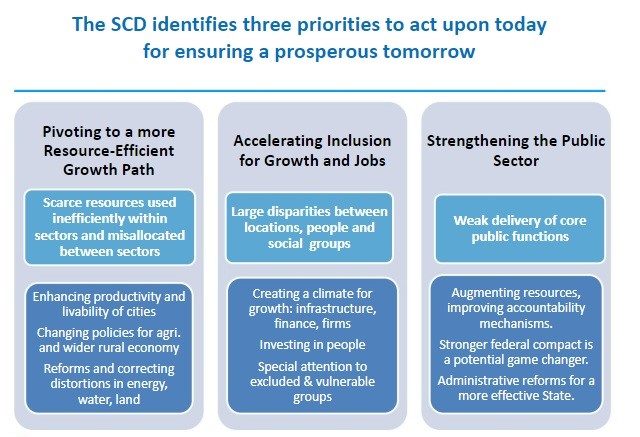 The SCD identifies three priorities to act upon today for ensuring a prosperous tomorrow

Pivoting to a more Resource-Efficient Growth Path

Scarce resources used inefficiently within sectors and misallocated between sectors

Enhancing productivity and livability of cities

Changing policies for agri. and wider rural economy

Reforms and correcting distortions in energy, water, land

Accelerating Inclusion for Growth and Jobs

Large disparities between locations, people and social groups

Creating a climate for growth: infrastructure, finance, firms

Investing in people

Special attention to excluded & vulnerable groups

Strengthening the Public Sector

Weak delivery of core public functions

Augmenting resources, improving accountability mechanisms.

Stronger federal compact is a potential game changer.

Administrative reforms for a more effective State.